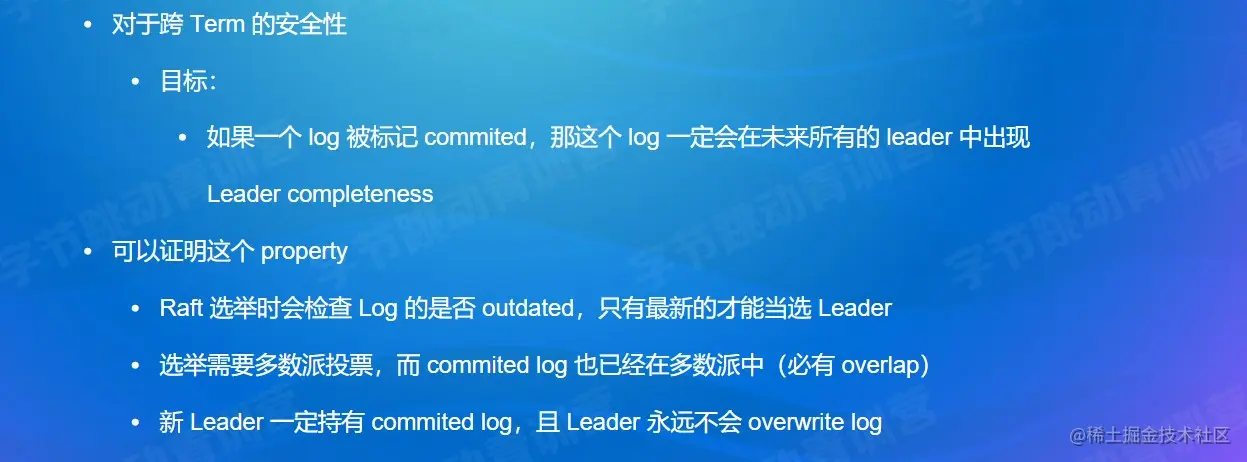 • 对于跨 Term 的安全性

• 目标：

• 如果一个 log 被标记 commited，那这个 log 一定会在未来所有的 leader 中出现

Leader completeness

• 可以证明这个 property

• Raft 选举时会检查 Log 的是否 outdated，只有最新的才能当选 Leader

• 选举需要多数派投票，而 commited log 也已经在多数派中（必有 overlap）

• 新 Leader 一定持有 commited log，且 Leader 永远不会 overwrite log

字节跳动青训营

@稀土掘金技术社区